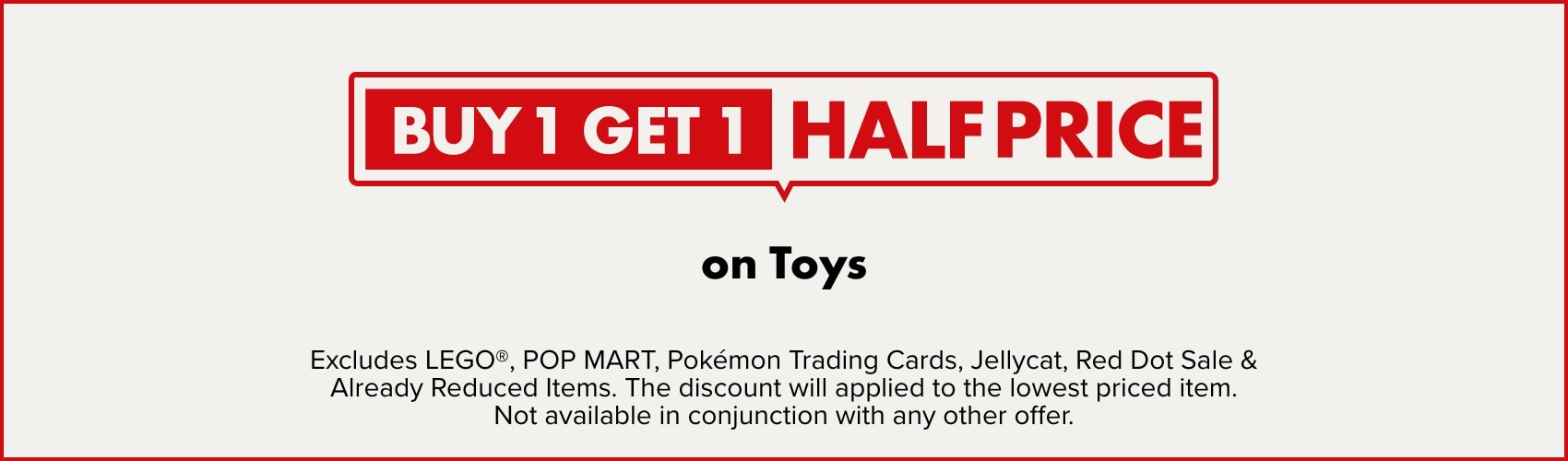 BUY 1 GET 1 HALF PRICE

on Toys

Excludes LEGO®, POP MART, Pokémon Trading Cards, Jellycat, Red Dot Sale & Already Reduced Items. The discount will applied to the lowest priced item. Not available in conjunction with any other offer.